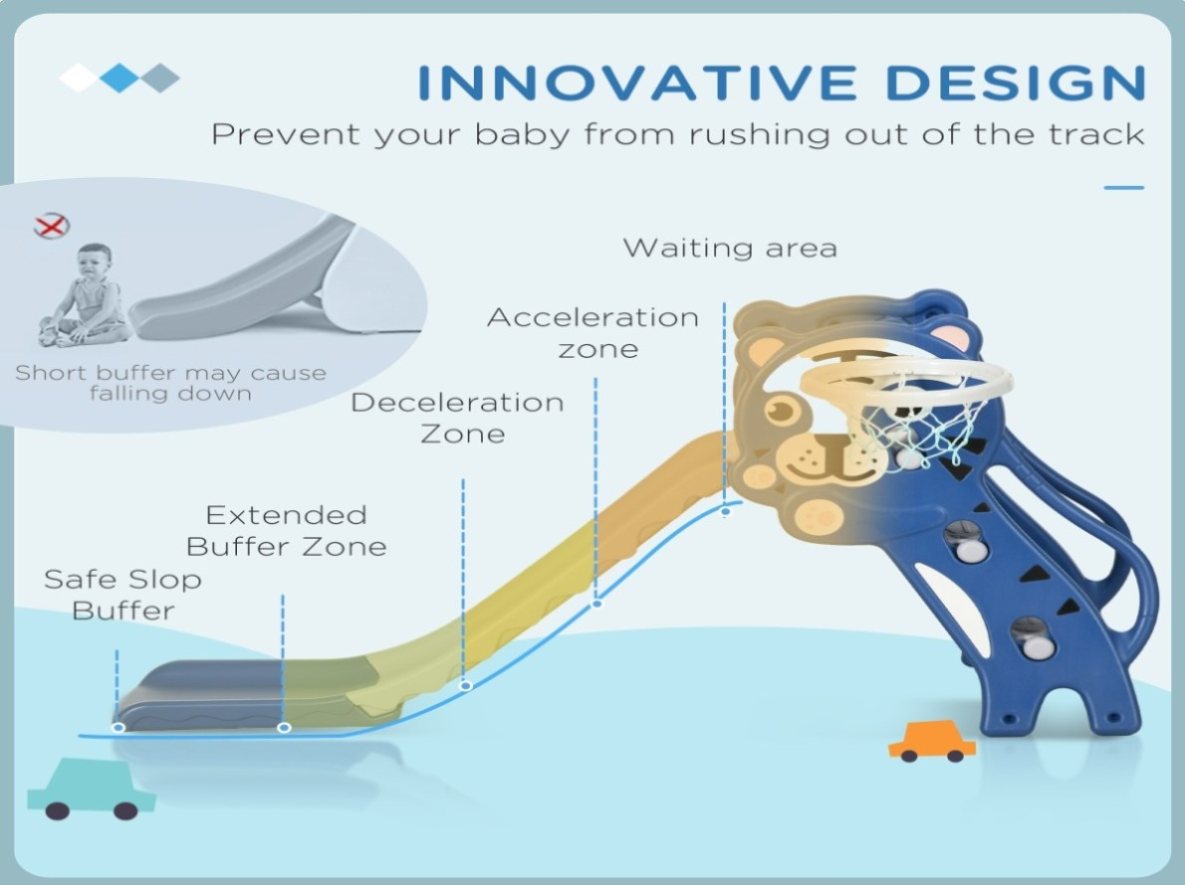 INNOVATIVE DESIGN

Prevent your baby from rushing out of the track

Short buffer may cause falling down

Waiting area

Acceleration zone

Deceleration Zone

Extended Buffer Zone

Safe Slop Buffer